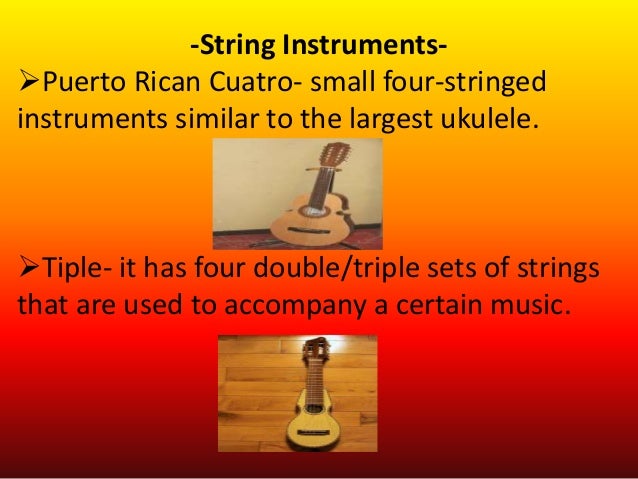 -String Instruments-

➢Puerto Rican Cuatro- small four-stringed instruments similar to the largest ukulele.

➢Tiple- it has four double/triple sets of strings that are used to accompany a certain music.